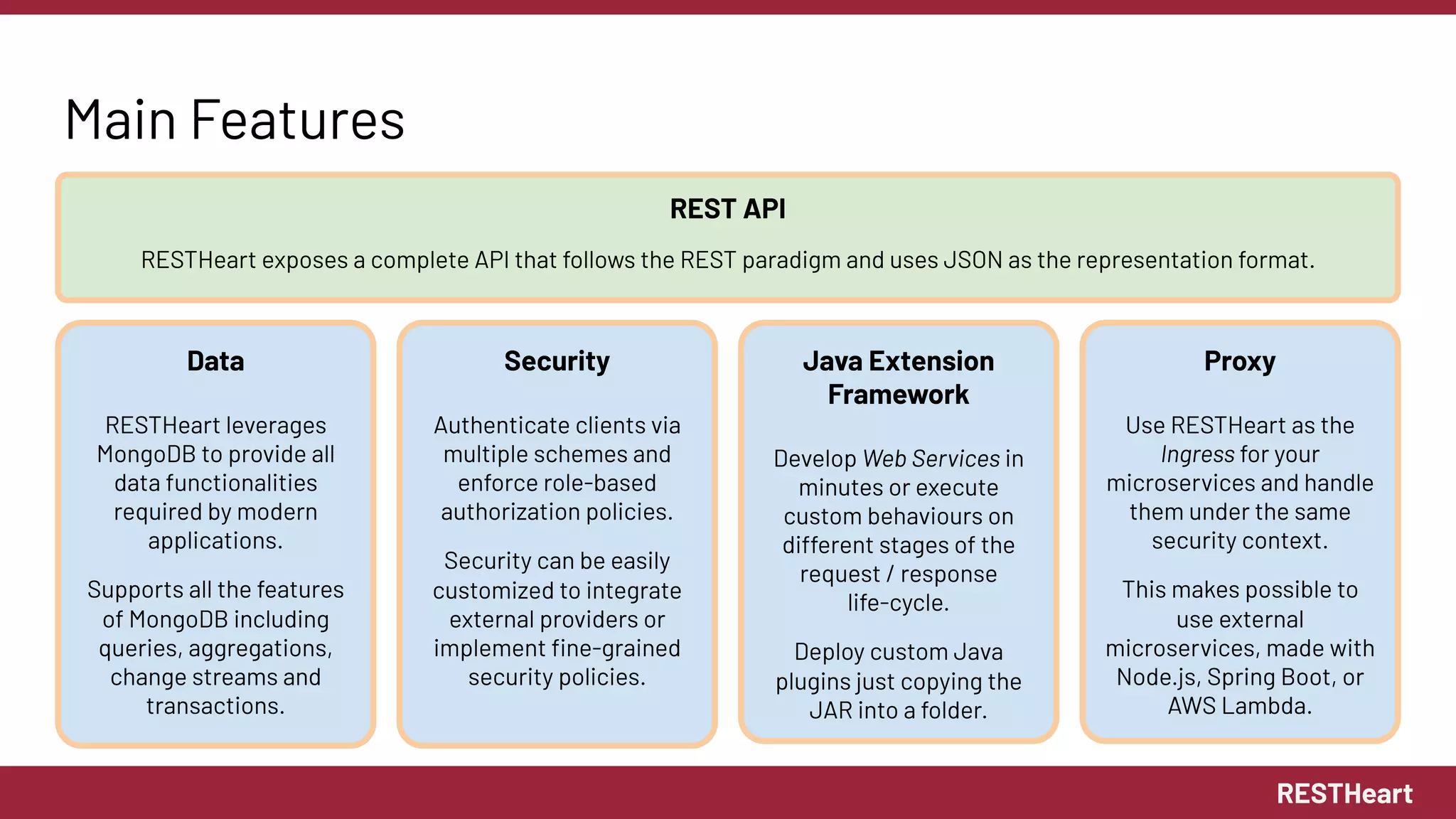 Main Features

REST API

RESTHeart exposes a complete API that follows the REST paradigm and uses JSON as the representation format.

Data

RESTHeart leverages MongoDB to provide all data functionalities required by modern applications.

Supports all the features of MongoDB including queries, aggregations, change streams and transactions.

Security

Authenticate clients via multiple schemes and enforce role-based authorization policies.

Security can be easily customized to integrate external providers or implement fine-grained security policies.

Java Extension Framework

Develop Web Services in minutes or execute custom behaviours on different stages of the request / response life-cycle.

Deploy custom Java plugins just copying the JAR into a folder.

Proxy

Use RESTHeart as the Ingress for your microservices and handle them under the same security context.

This makes possible to use external microservices, made with Node.js, Spring Boot, or AWS Lambda.

RESTHeart